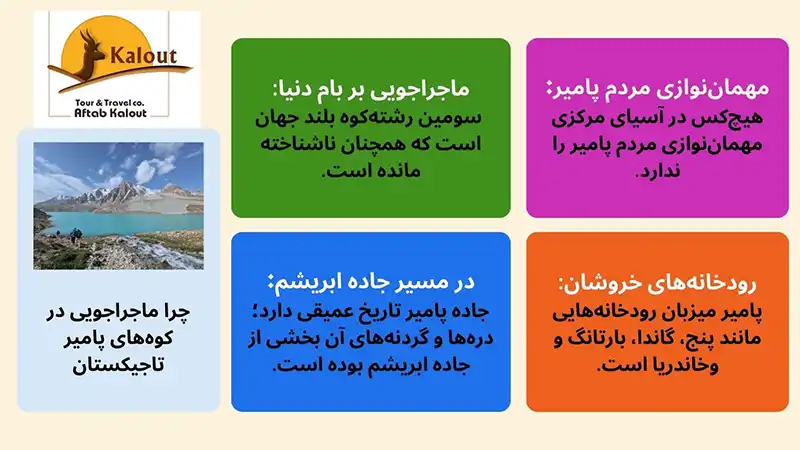 Kalout
Tour & Travel co.
Aftab Kalout

مهمان‌نوازی مردم پامیر:
هیچ‌کس در آسیای مرکزی مهمان‌نوازی مردم پامیر را ندارد.

ماجراجویی بر بام دنیا:
سومین رشته‌کوه بلند جهان است که همچنان ناشناخته مانده است.

رودخانه‌های خروشان:
پامیر میزبان رودخانه‌هایی مانند پنج، گاندا، بارتانگ و وخاندریا است.

در مسیر جاده ابریشم:
جاده پامیر تاریخ عمیقی دارد؛ دره‌ها و گردنه‌های آن بخشی از جاده ابریشم بوده است.

چرا ماجراجویی در کوه‌های پامیر تاجیکستان